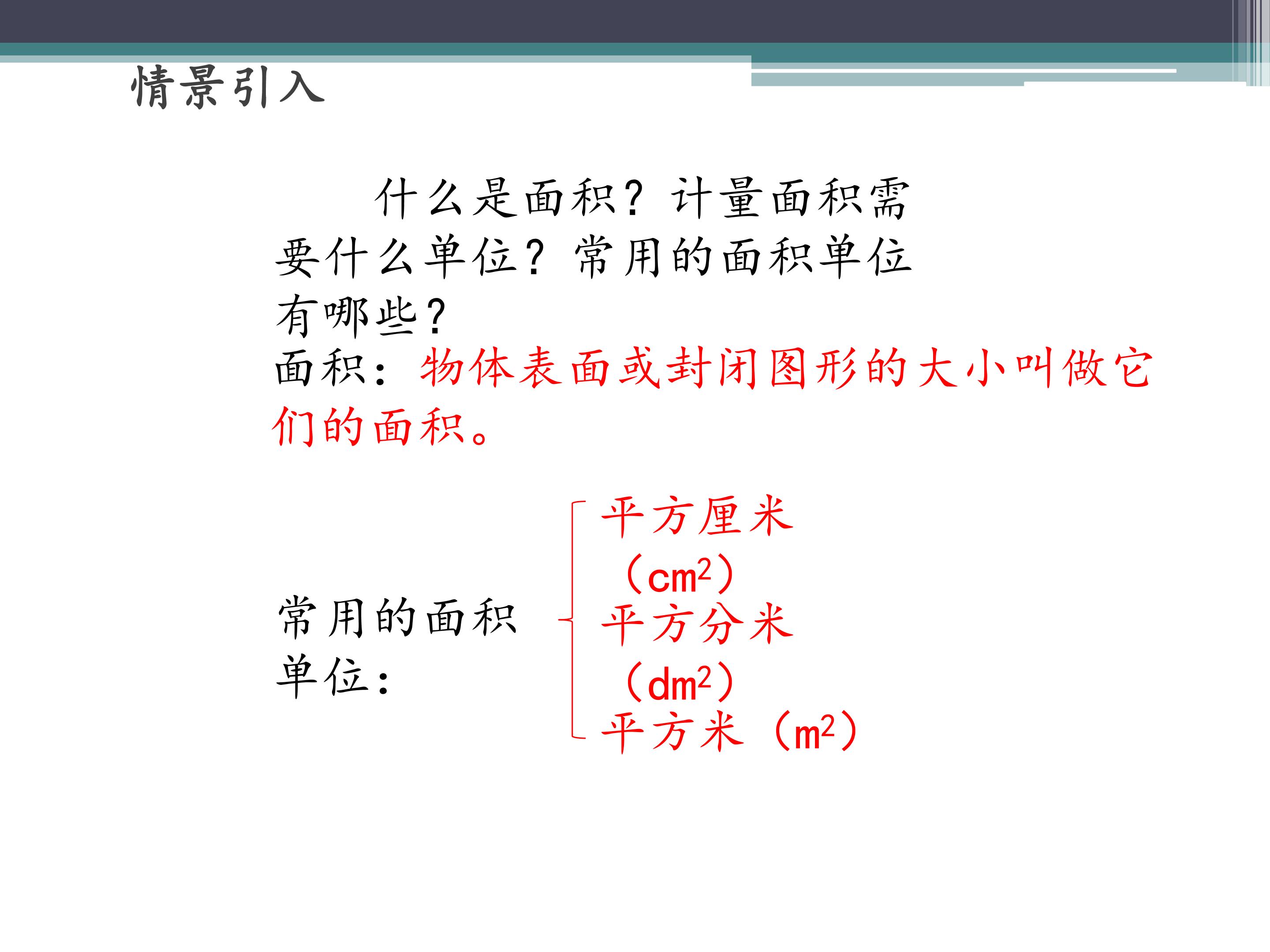 情景引入

什么是面积？计量面积需要什么单位？常用的面积单位有哪些？

面积：物体表面或封闭图形的大小叫做它们的面积。

常用的面积单位：

平方厘米（$cm^2$）
平方分米（$dm^2$）
平方米（$m^2$）